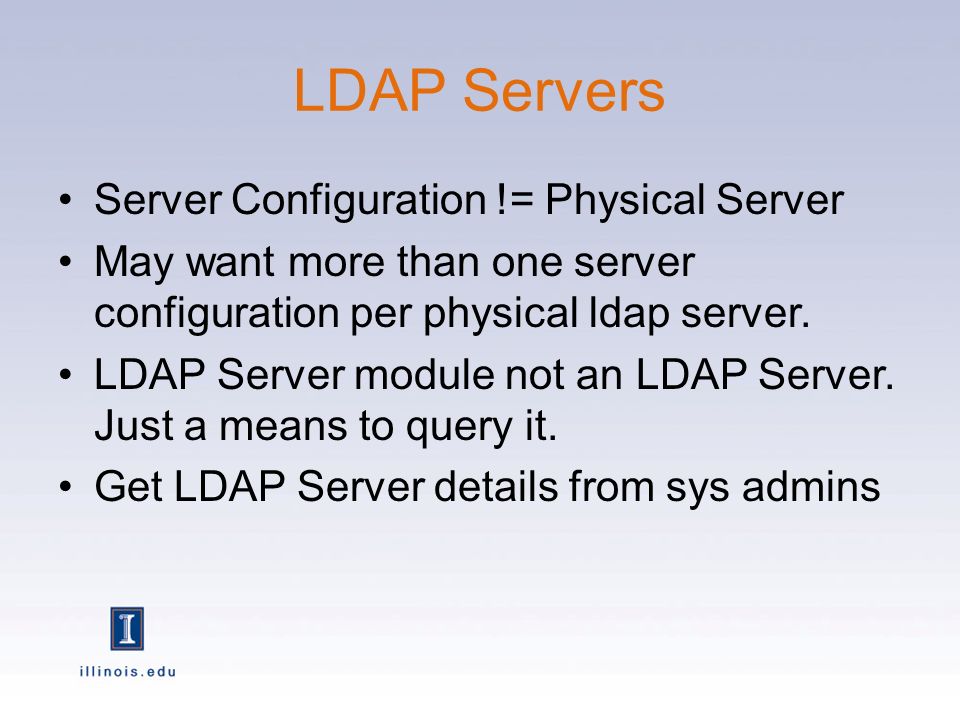 LDAP Servers

• Server Configuration != Physical Server
• May want more than one server configuration per physical ldap server.
• LDAP Server module not an LDAP Server. Just a means to query it.
• Get LDAP Server details from sys admins

I

illinois.edu